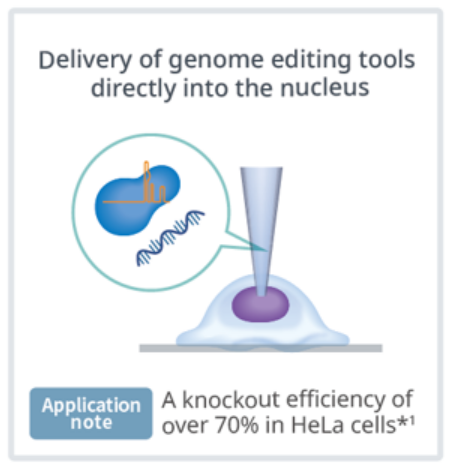 Delivery of genome editing tools directly into the nucleus

Application note

A knockout efficiency of over 70% in HeLa cells*¹